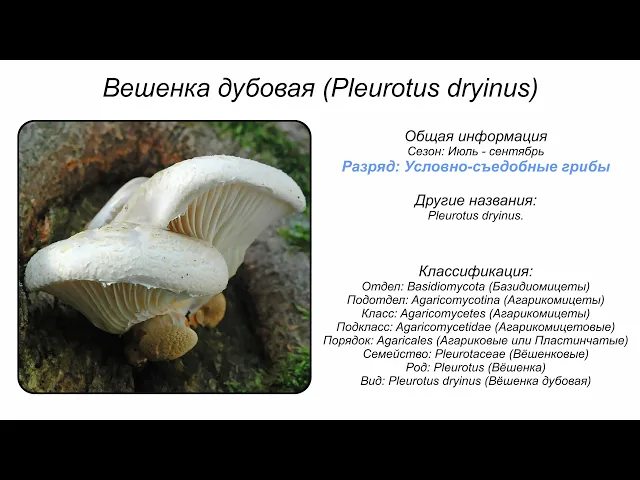 Вешенка дубовая (Pleurotus dryinus)

Общая информация
Сезон: Июль - сентябрь
Разряд: Условно-съедобные грибы

Другие названия:
Pleurotus dryinus.

Классификация:
Отдел: Basidiomycota (Базидиомицеты)
Подотдел: Agaricomycotina (Агарикомицеты)
Класс: Agaricomycetes (Агарикомицеты)
Подкласс: Agaricomycetidae (Агарикомицетовые)
Порядок: Agaricales (Агариковые или Пластинчатые)
Семейство: Pleurotaceae (Вёшенковые)
Род: Pleurotus (Вёшенка)
Вид: Pleurotus dryinus (Вёшенка дубовая)